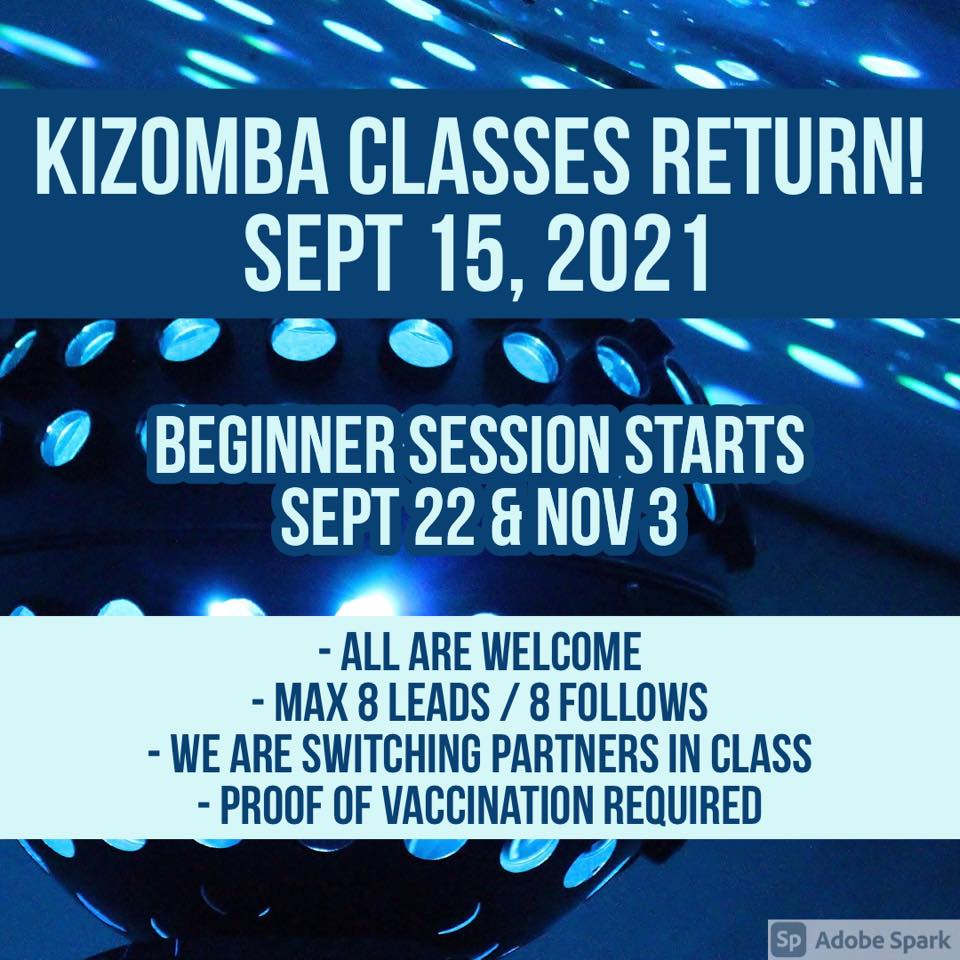 KIZOMBA CLASSES RETURN!
SEPT 15, 2021

BEGINNER SESSION STARTS
SEPT 22 & NOV 3

- ALL ARE WELCOME
- MAX 8 LEADS / 8 FOLLOWS
- WE ARE SWITCHING PARTNERS IN CLASS
- PROOF OF VACCINATION REQUIRED

Sp Adobe Spark